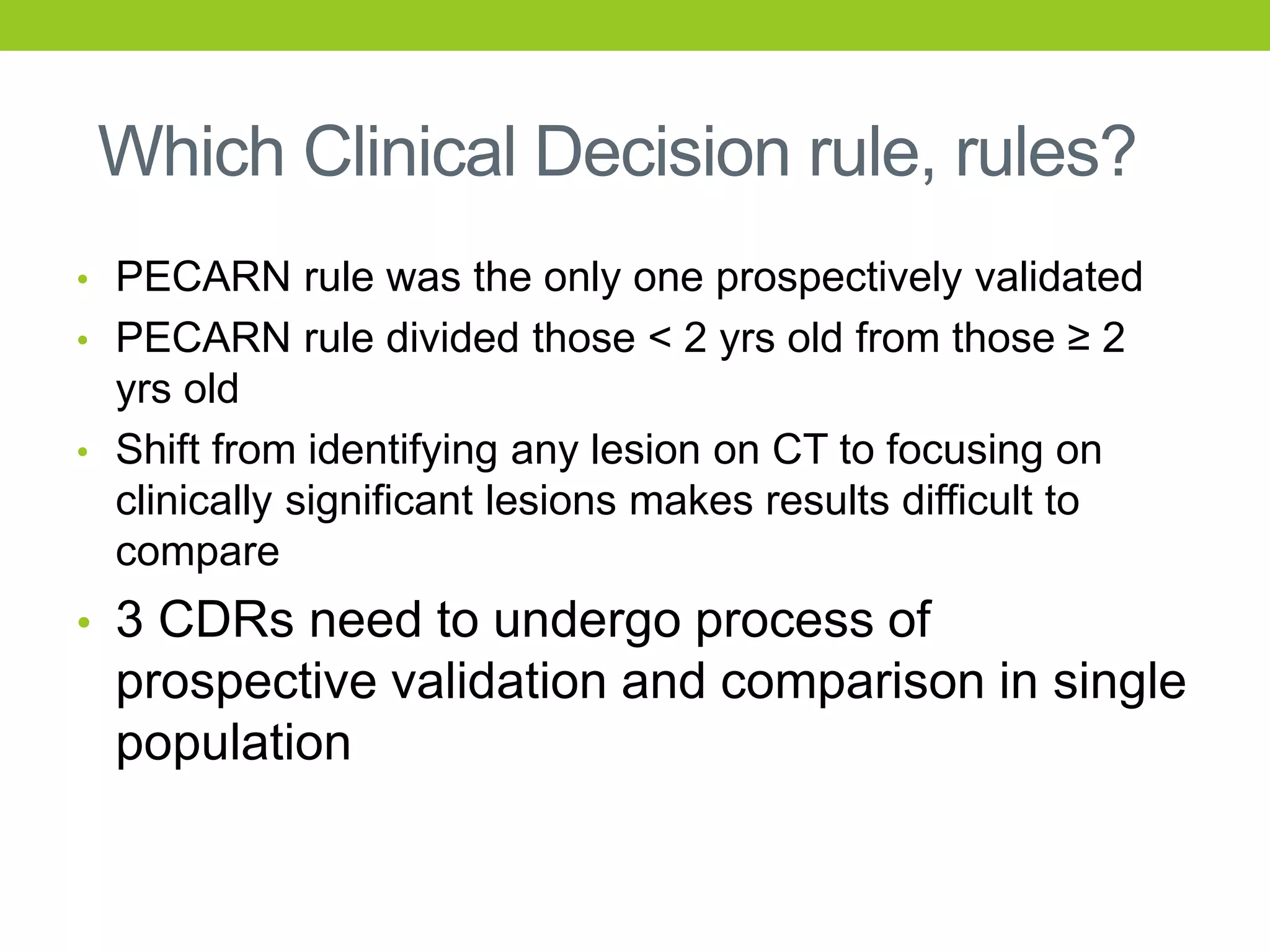 Which Clinical Decision rule, rules?

• PECARN rule was the only one prospectively validated
• PECARN rule divided those < 2 yrs old from those ≥ 2 yrs old
• Shift from identifying any lesion on CT to focusing on clinically significant lesions makes results difficult to compare
• 3 CDRs need to undergo process of prospective validation and comparison in single population